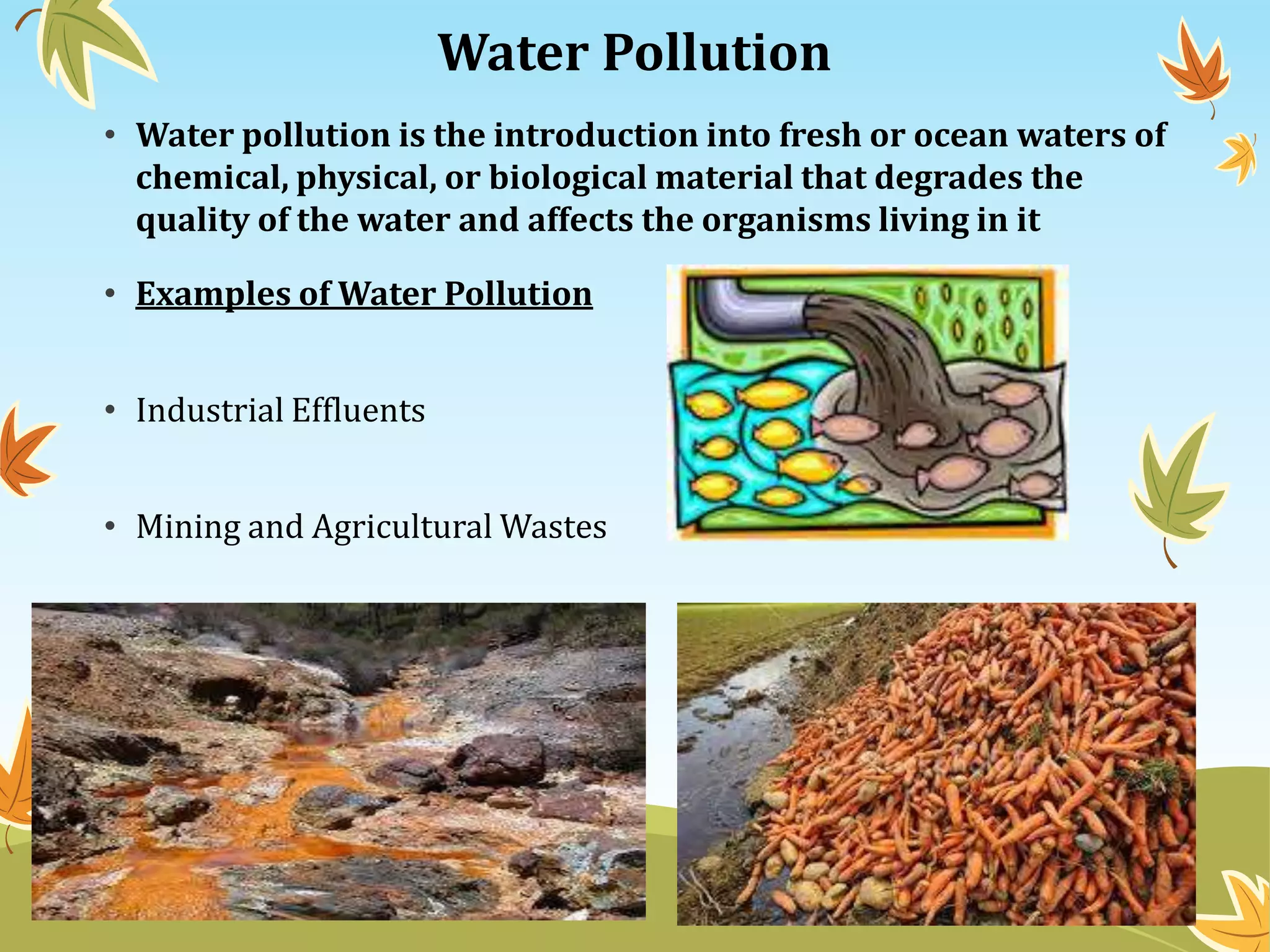 Water Pollution

• Water pollution is the introduction into fresh or ocean waters of chemical, physical, or biological material that degrades the quality of the water and affects the organisms living in it

• Examples of Water Pollution

• Industrial Effluents

• Mining and Agricultural Wastes